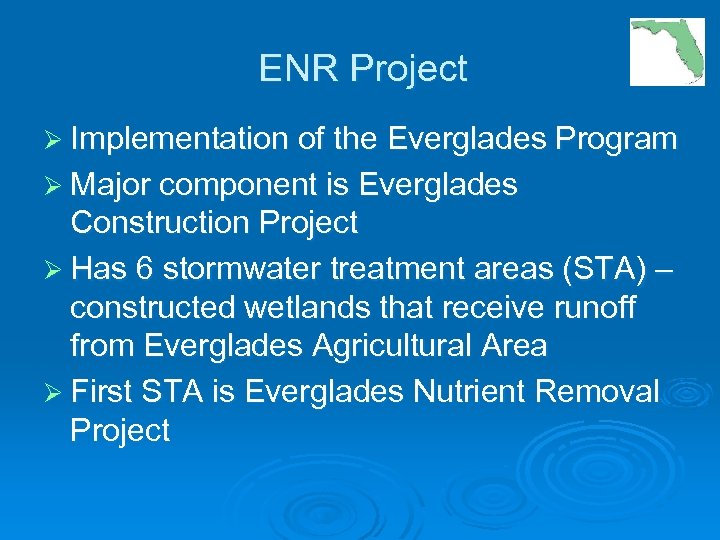 ENR Project

➢ Implementation of the Everglades Program

➢ Major component is Everglades Construction Project

➢ Has 6 stormwater treatment areas (STA) – constructed wetlands that receive runoff from Everglades Agricultural Area

➢ First STA is Everglades Nutrient Removal Project